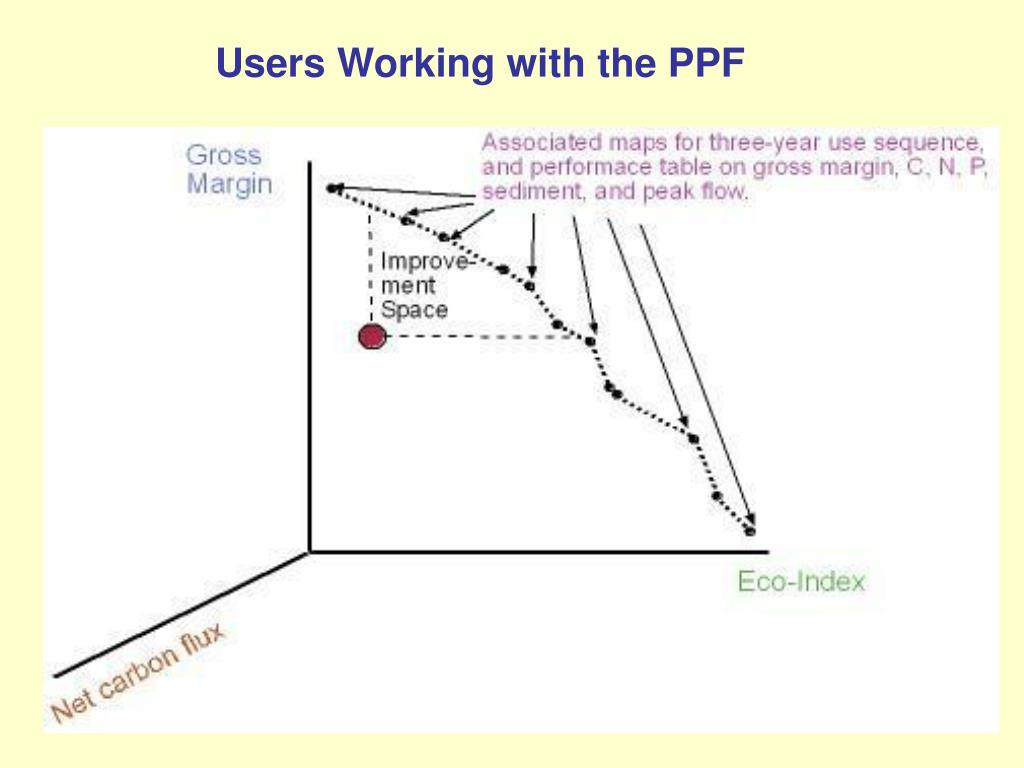 Users Working with the PPF

Gross Margin

Associated maps for three-year use sequence, and performace table on gross margin, C, N, P, sediment, and peak flow.

Improvement Space

Eco-Index

Net carbon flux